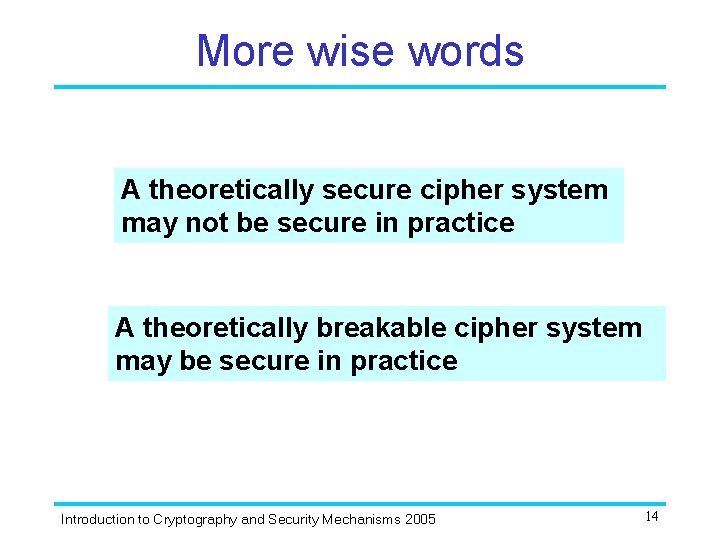 More wise words

A theoretically secure cipher system may not be secure in practice

A theoretically breakable cipher system may be secure in practice

Introduction to Cryptography and Security Mechanisms 2005

14